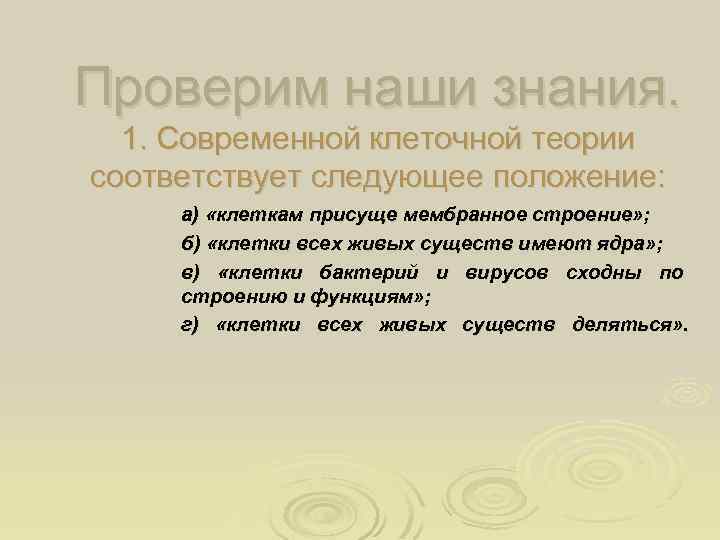 Проверим наши знания.
1. Современной клеточной теории соответствует следующее положение:

а) «клеткам присуще мембранное строение»;
б) «клетки всех живых существ имеют ядра»;
в) «клетки бактерий и вирусов сходны по строению и функциям»;
г) «клетки всех живых существ деляться».